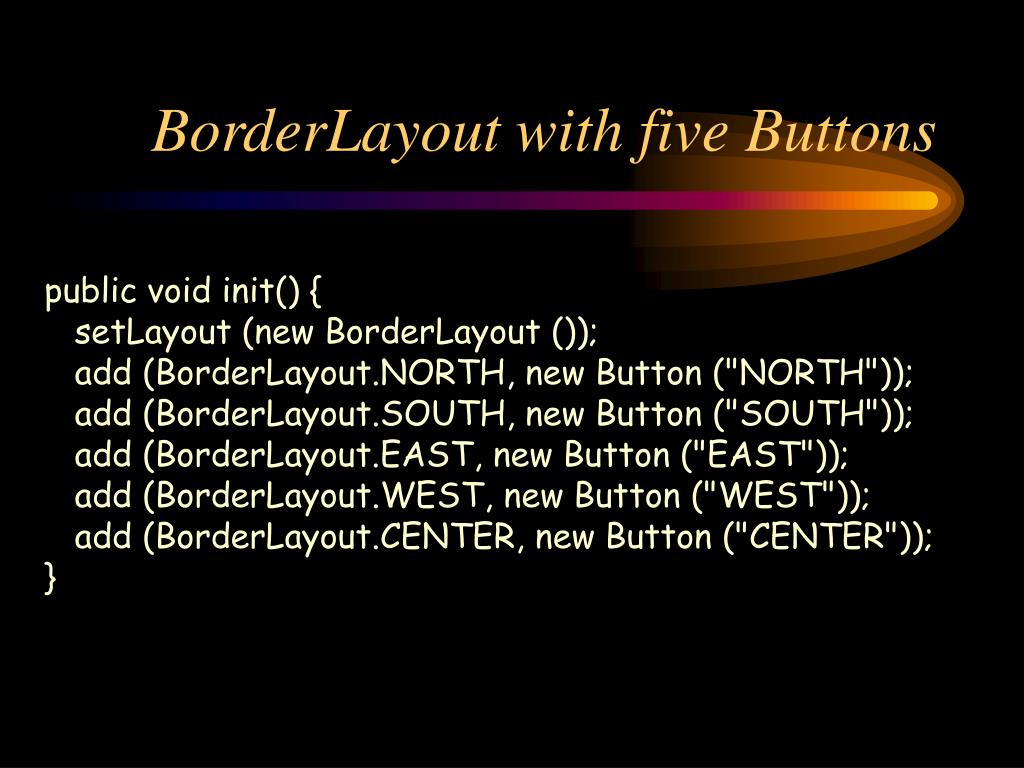 BorderLayout with five Buttons

public void init() {
  setLayout (new BorderLayout ());
  add (BorderLayout.NORTH, new Button ("NORTH"));
  add (BorderLayout.SOUTH, new Button ("SOUTH"));
  add (BorderLayout.EAST, new Button ("EAST"));
  add (BorderLayout.WEST, new Button ("WEST"));
  add (BorderLayout.CENTER, new Button ("CENTER"));
}